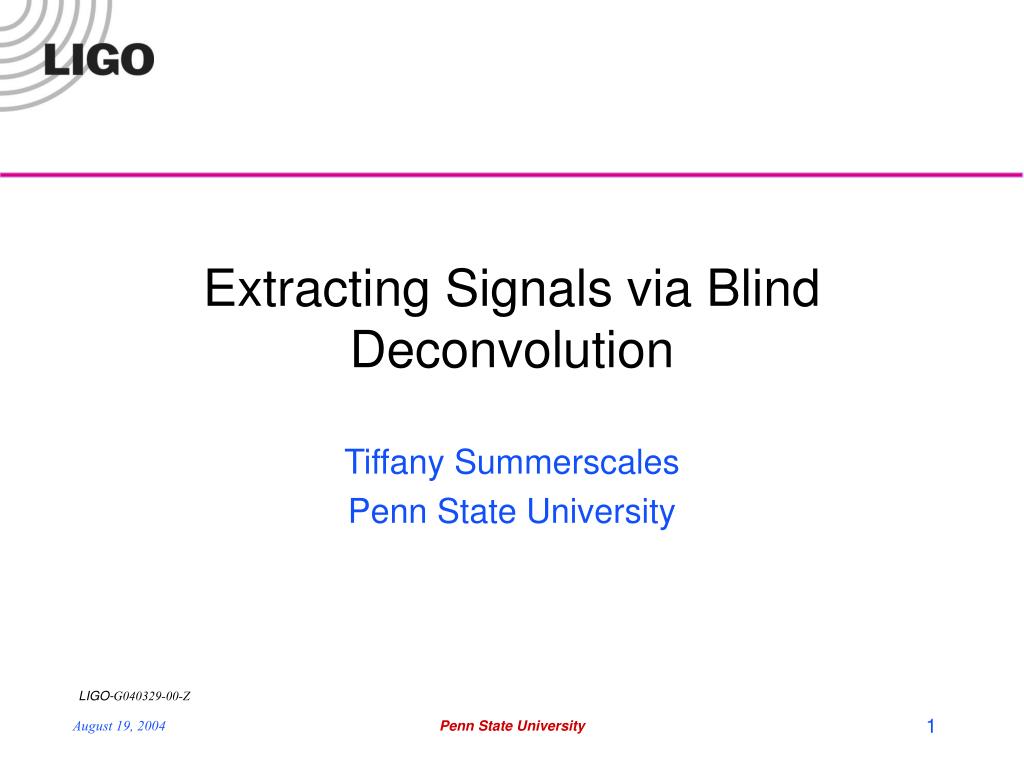 LIGO

Extracting Signals via Blind Deconvolution

Tiffany Summerscales
Penn State University

LIGO-G040329-00-Z

August 19, 2004

Penn State University

1